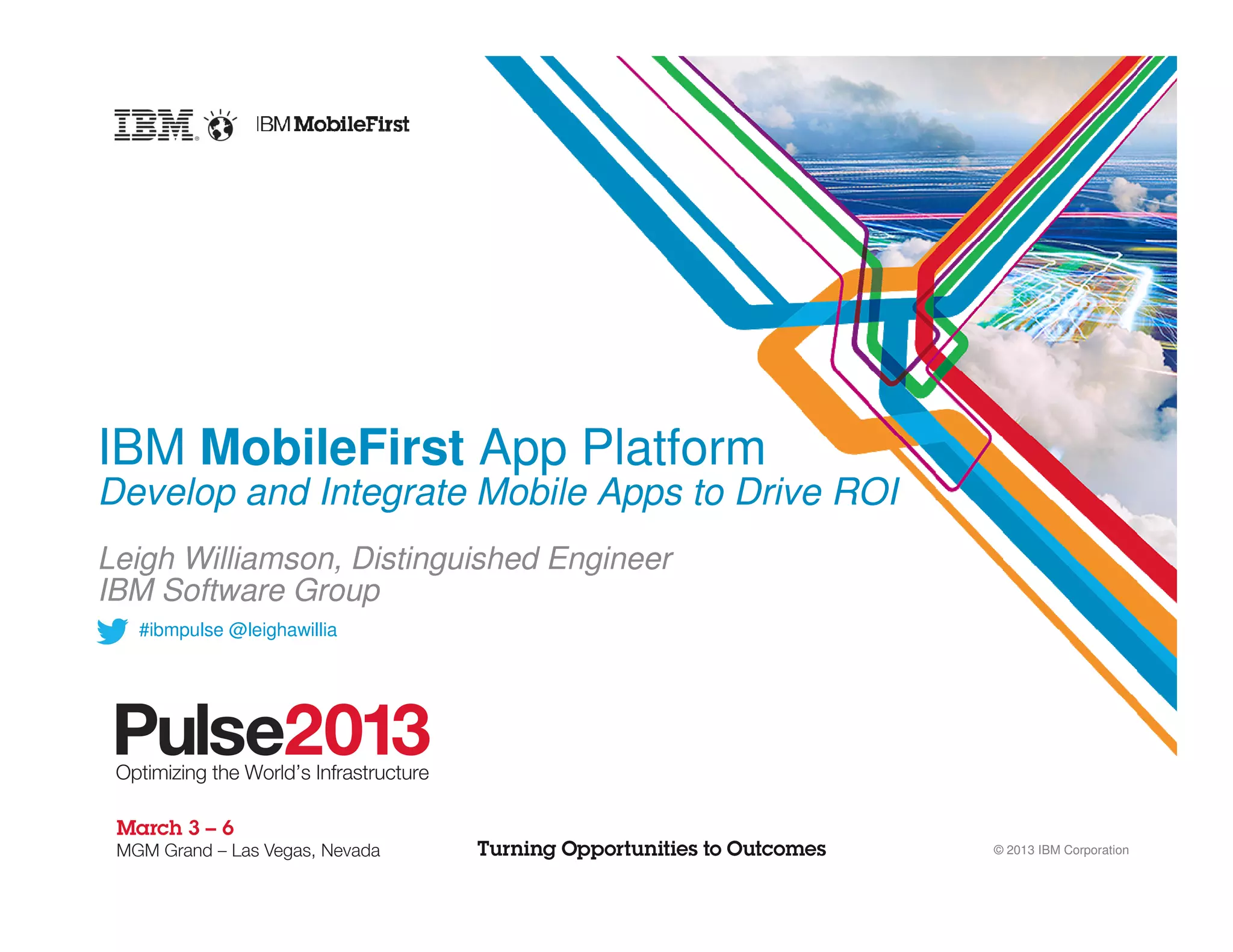 IBM IBM MobileFirst

IBM MobileFirst App Platform
Develop and Integrate Mobile Apps to Drive ROI

Leigh Williamson, Distinguished Engineer
IBM Software Group

#ibmpulse @leighawillia

Pulse2013
Optimizing the World's Infrastructure

March 3 – 6
MGM Grand – Las Vegas, Nevada

Turning Opportunities to Outcomes

© 2013 IBM Corporation